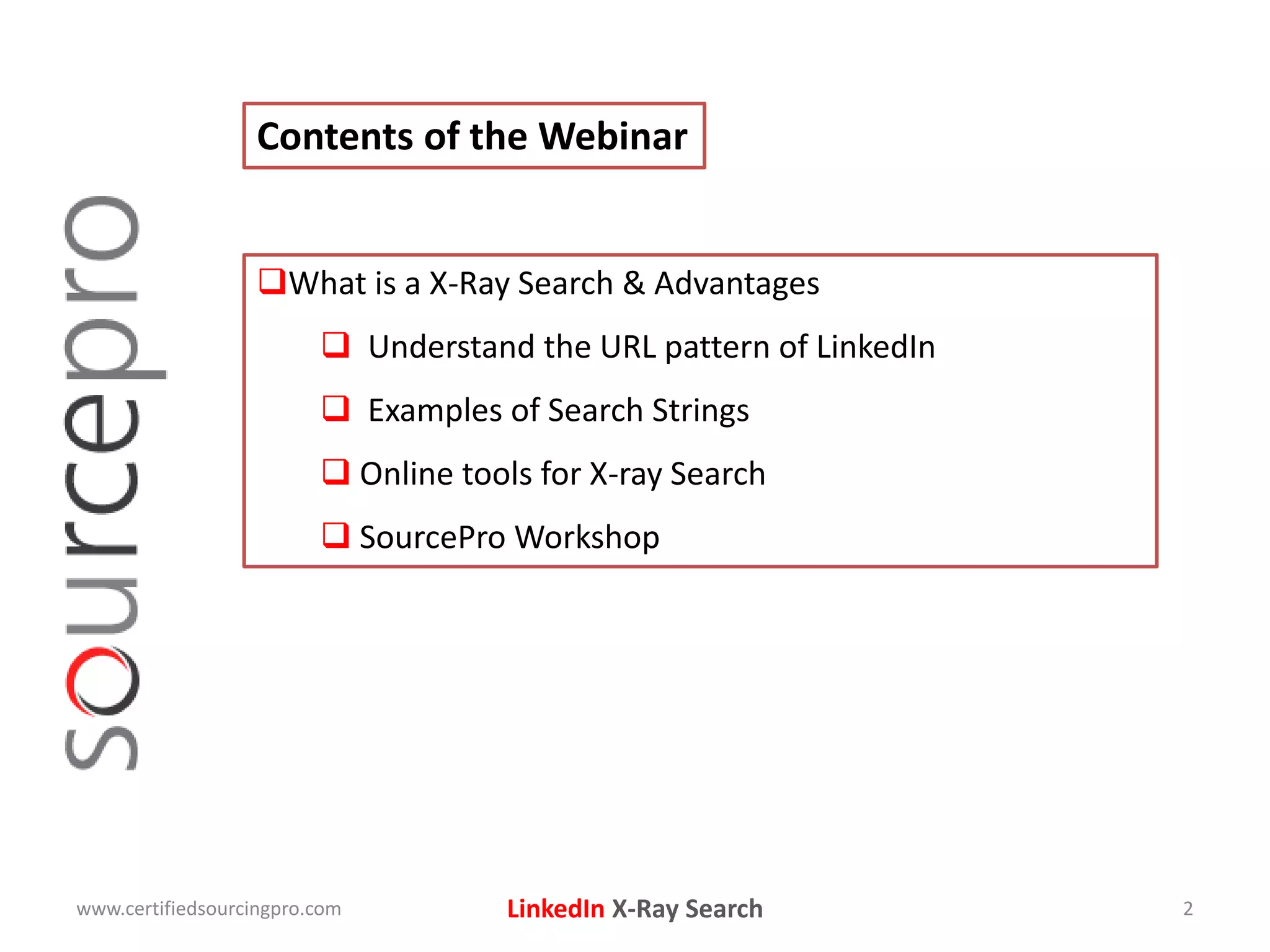 sourcepro

Contents of the Webinar

❑What is a X-Ray Search & Advantages

❑ Understand the URL pattern of LinkedIn

❑ Examples of Search Strings

❑ Online tools for X-ray Search

❑ SourcePro Workshop

www.certifiedsourcingpro.com

LinkedIn X-Ray Search

2